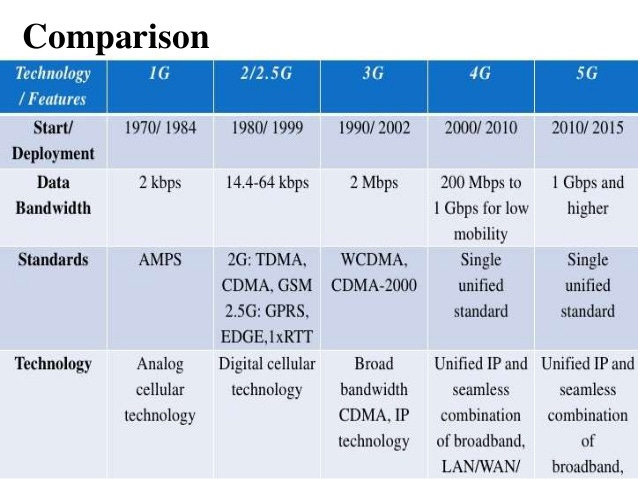 Comparison

| Technology / Features | 1G | 2/2.5G | 3G | 4G | 5G |
|---|---|---|---|---|---|
| Start/ Deployment | 1970/ 1984 | 1980/ 1999 | 1990/ 2002 | 2000/ 2010 | 2010/ 2015 |
| Data Bandwidth | 2 kbps | 14.4-64 kbps | 2 Mbps | 200 Mbps to 1 Gbps for low mobility | 1 Gbps and higher |
| Standards | AMPS | 2G: TDMA, CDMA, GSM 2.5G: GPRS, EDGE,1xRTT | WCDMA, CDMA-2000 | Single unified standard | Single unified standard |
| Technology | Analog cellular technology | Digital cellular technology | Broad bandwidth CDMA, IP technology | Unified IP and seamless combination of broadband, LAN/WAN/ | Unified IP and seamless combination of broadband, |